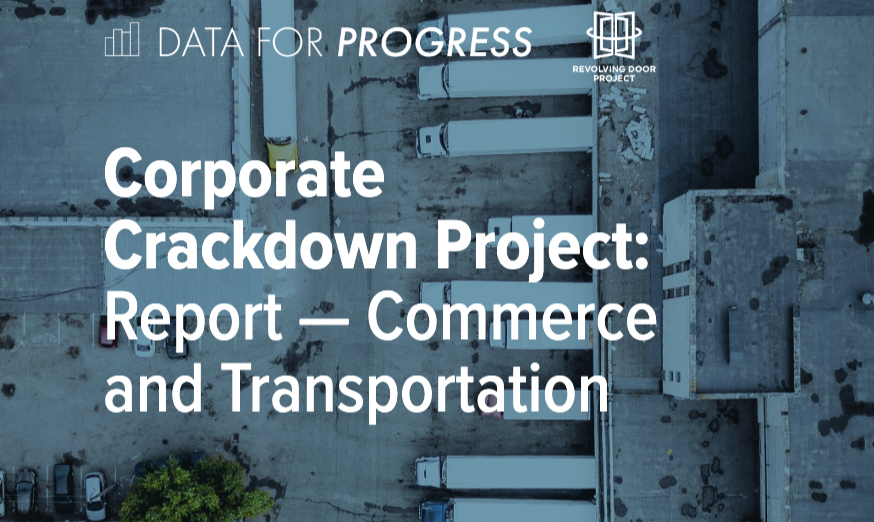 DATA FOR PROGRESS

REVOLVING DOOR PROJECT

Corporate Crackdown Project: Report — Commerce and Transportation